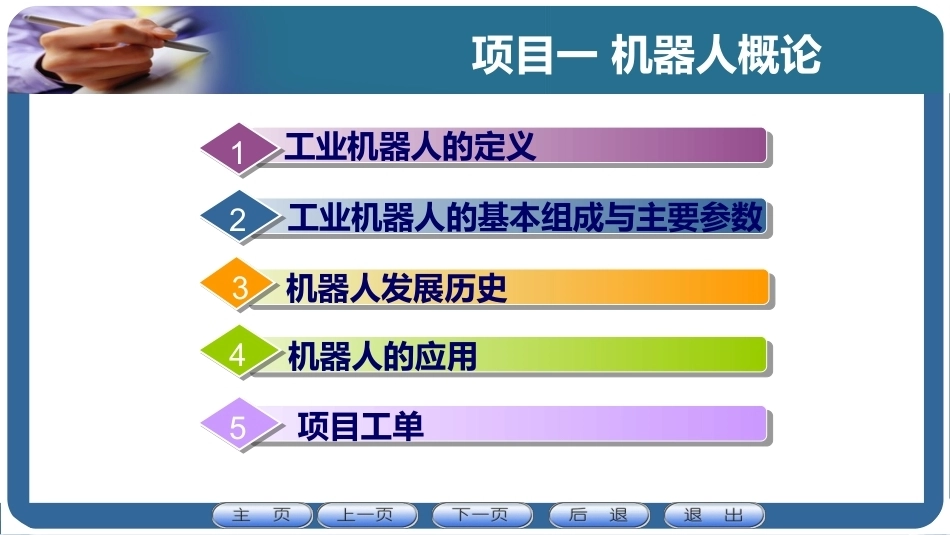 项目一 机器人概论

1 工业机器人的定义

2 工业机器人的基本组成与主要参数

3 机器人发展历史

4 机器人的应用

5 项目工单

主 页 上一页 下一页 后 退 退 出